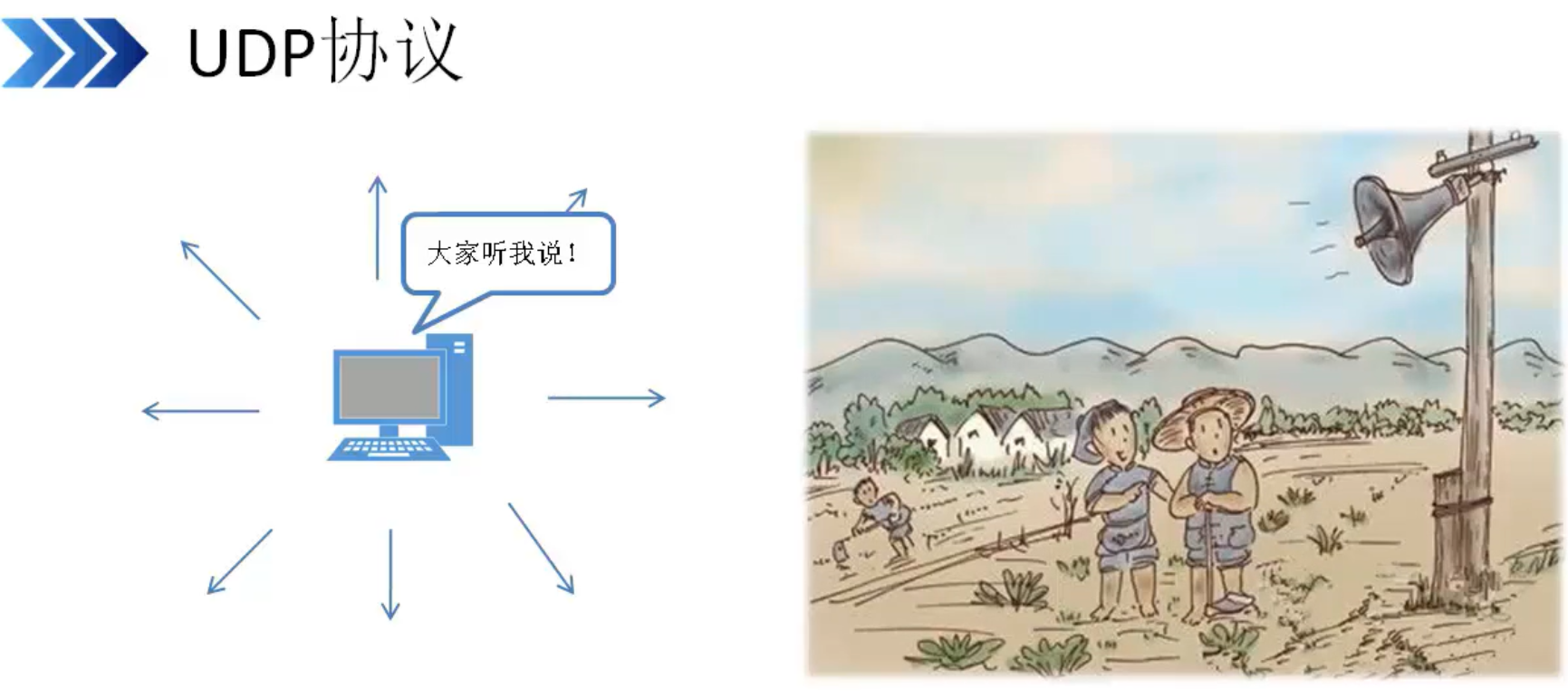 UDP协议

大家听我说！